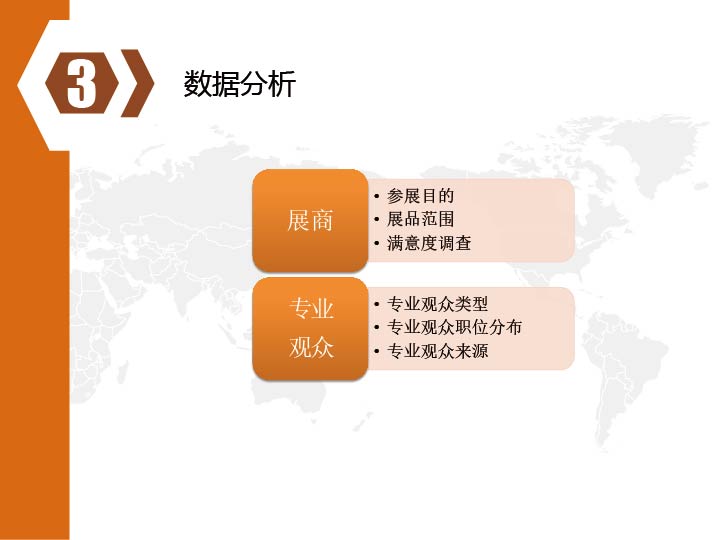 3

数据分析

展商

• 参展目的
• 展品范围
• 满意度调查

专业观众

• 专业观众类型
• 专业观众职位分布
• 专业观众来源